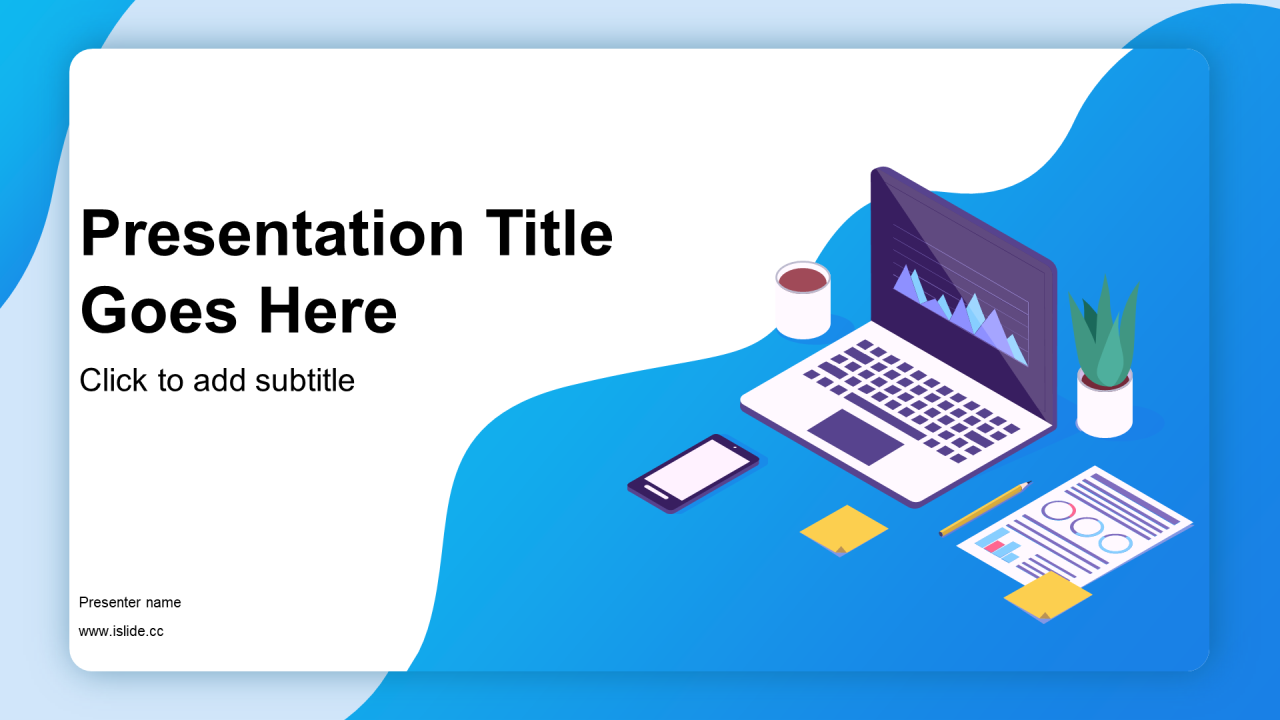 Presentation Title Goes Here

Click to add subtitle

Presenter name

www.islide.cc